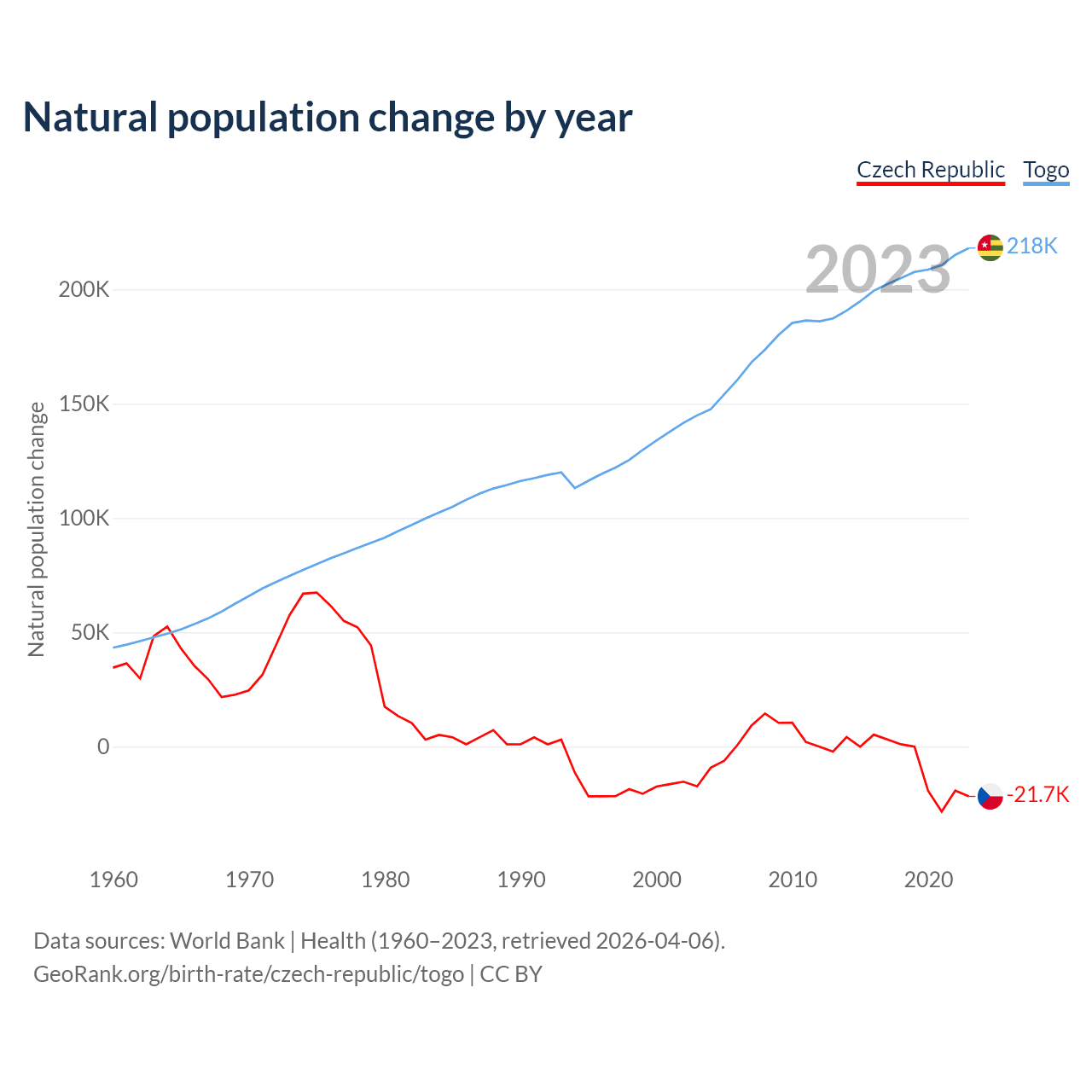 Natural population change by year

Czech Republic Togo

2023

218K

-21.7K

Natural population change

200K
150K
100K
50K
0

1960 1970 1980 1990 2000 2010 2020

Data sources: World Bank | Health (1960–2023, retrieved 2026-04-06).
GeoRank.org/birth-rate/czech-republic/togo | CC BY